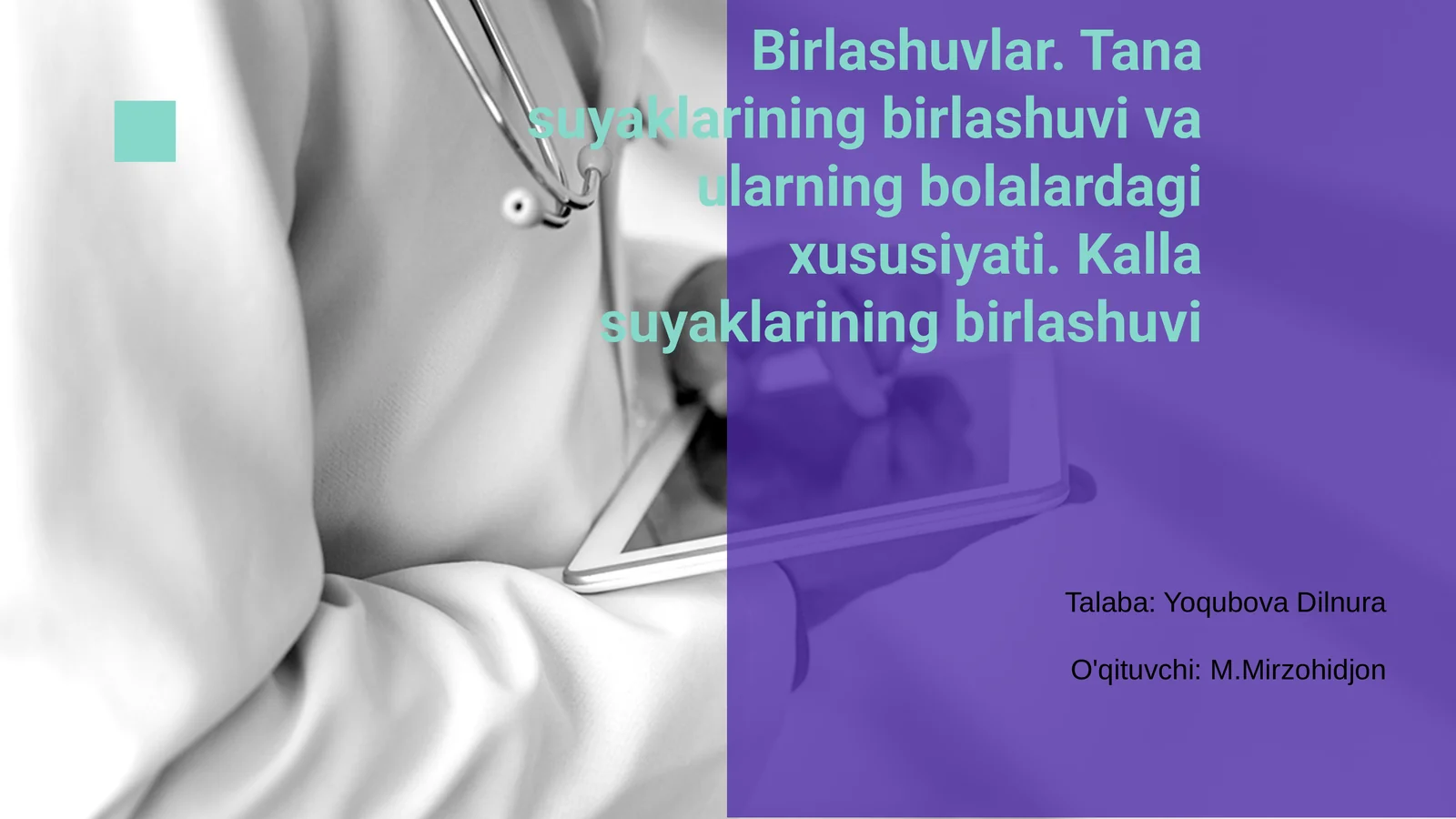 Birlashuvlar. Tana suyaklarining birlashuvi va ularning bolalardagi xususiyati. Kalla suyaklarining birlashuvi

Talaba: Yoqubova Dilnura

O'qituvchi: M.Mirzohidjon